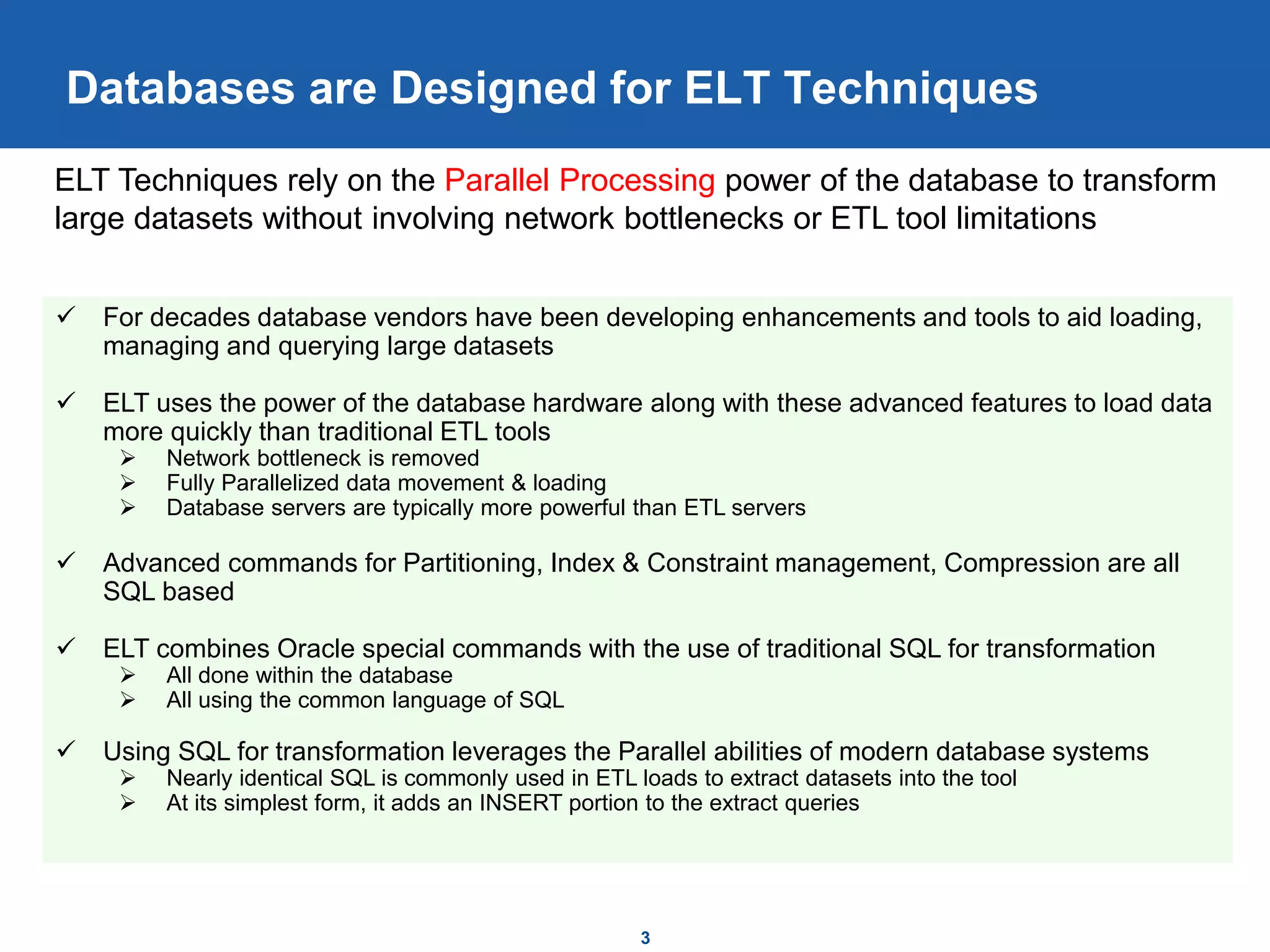 Databases are Designed for ELT Techniques

ELT Techniques rely on the Parallel Processing power of the database to transform large datasets without involving network bottlenecks or ETL tool limitations

✓ For decades database vendors have been developing enhancements and tools to aid loading, managing and querying large datasets

✓ ELT uses the power of the database hardware along with these advanced features to load data more quickly than traditional ETL tools
➢ Network bottleneck is removed
➢ Fully Parallelized data movement & loading
➢ Database servers are typically more powerful than ETL servers

✓ Advanced commands for Partitioning, Index & Constraint management, Compression are all SQL based

✓ ELT combines Oracle special commands with the use of traditional SQL for transformation
➢ All done within the database
➢ All using the common language of SQL

✓ Using SQL for transformation leverages the Parallel abilities of modern database systems
➢ Nearly identical SQL is commonly used in ETL loads to extract datasets into the tool
➢ At its simplest form, it adds an INSERT portion to the extract queries

3